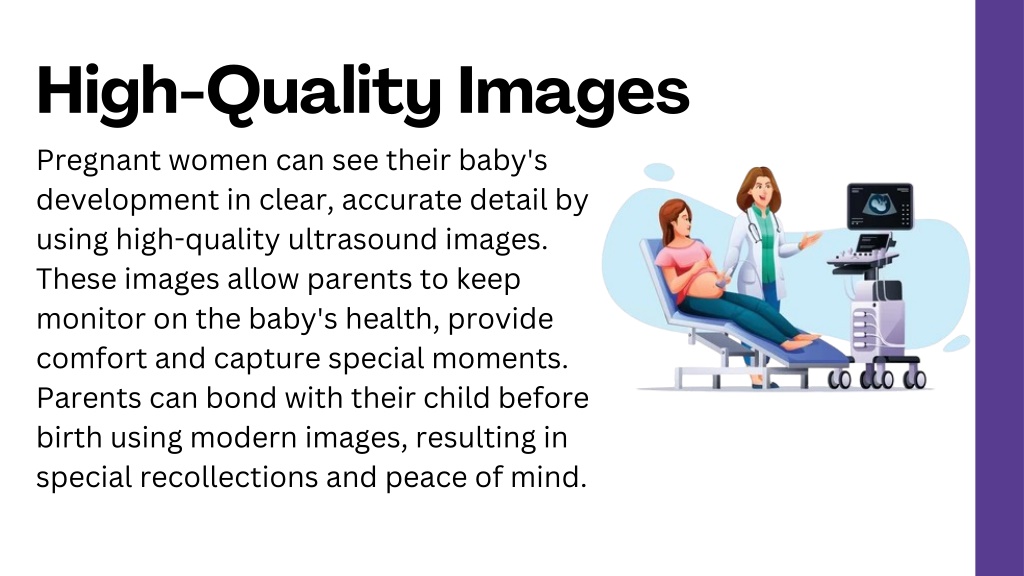 High-Quality Images

Pregnant women can see their baby's development in clear, accurate detail by using high-quality ultrasound images. These images allow parents to keep monitor on the baby's health, provide comfort and capture special moments. Parents can bond with their child before birth using modern images, resulting in special recollections and peace of mind.